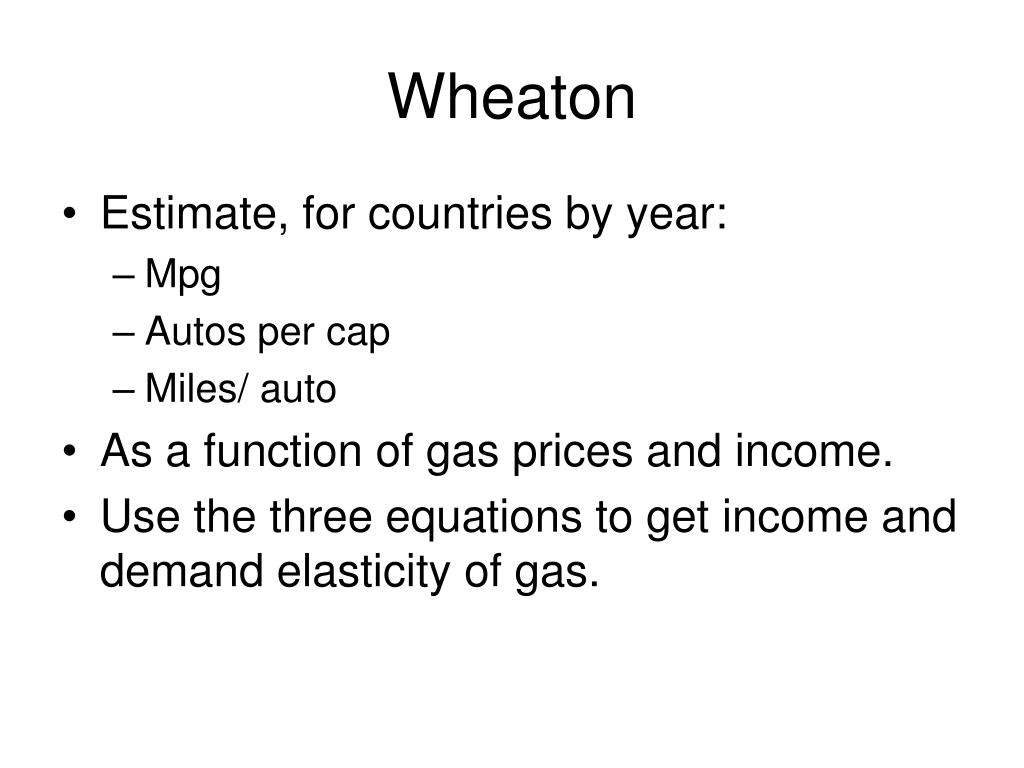 Wheaton

• Estimate, for countries by year:
  – Mpg
  – Autos per cap
  – Miles/ auto
• As a function of gas prices and income.
• Use the three equations to get income and demand elasticity of gas.